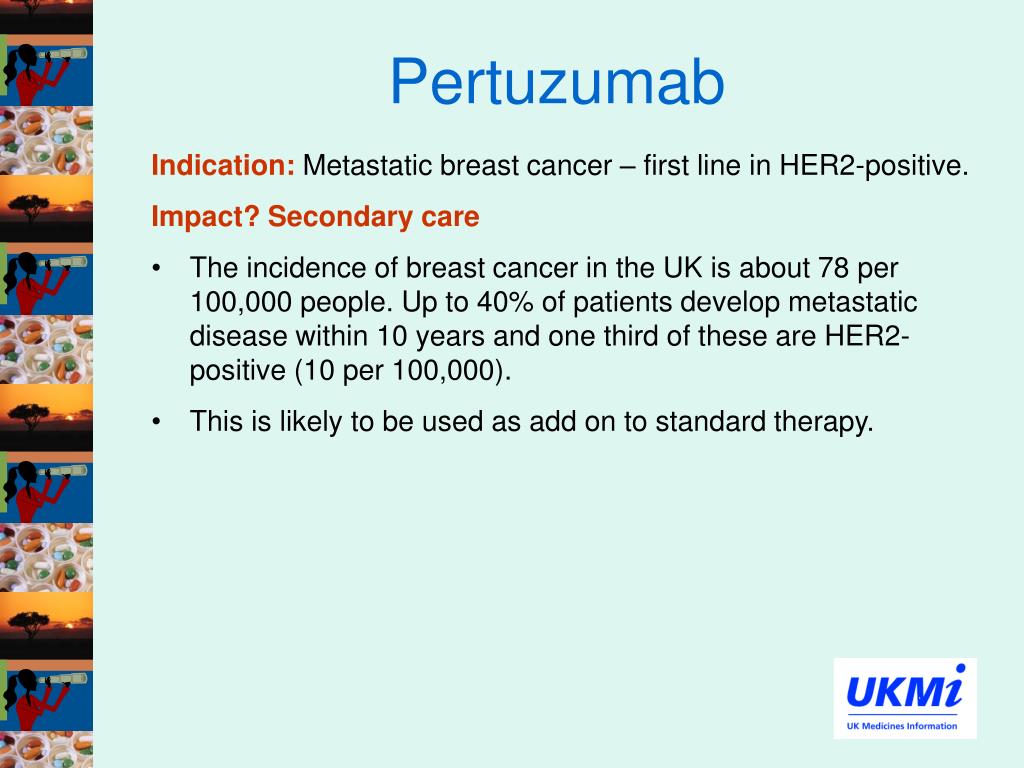 Pertuzumab

Indication: Metastatic breast cancer – first line in HER2-positive.

Impact? Secondary care

• The incidence of breast cancer in the UK is about 78 per 100,000 people. Up to 40% of patients develop metastatic disease within 10 years and one third of these are HER2-positive (10 per 100,000).

• This is likely to be used as add on to standard therapy.

UKMi
UK Medicines Information